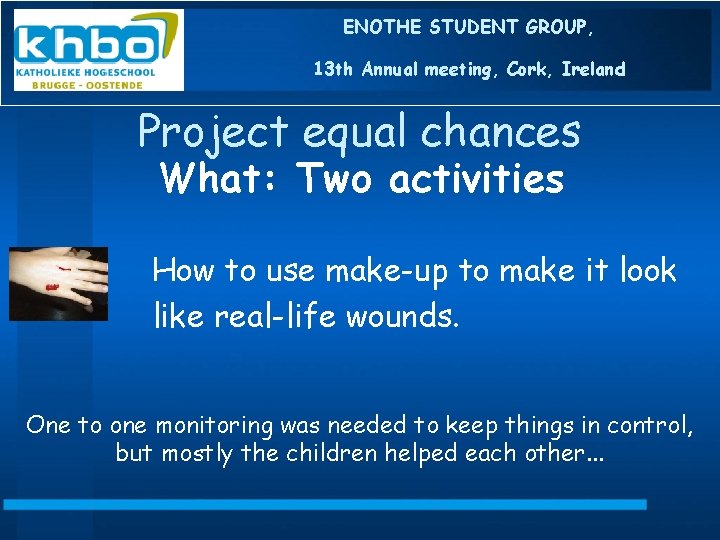 khbo
KATHOLIEKE HOGESCHOOL
BRUGGE - OOSTENDE

ENOTHE STUDENT GROUP,

13th Annual meeting, Cork, Ireland

Project equal chances
What: Two activities

How to use make-up to make it look like real-life wounds.

One to one monitoring was needed to keep things in control, but mostly the children helped each other…